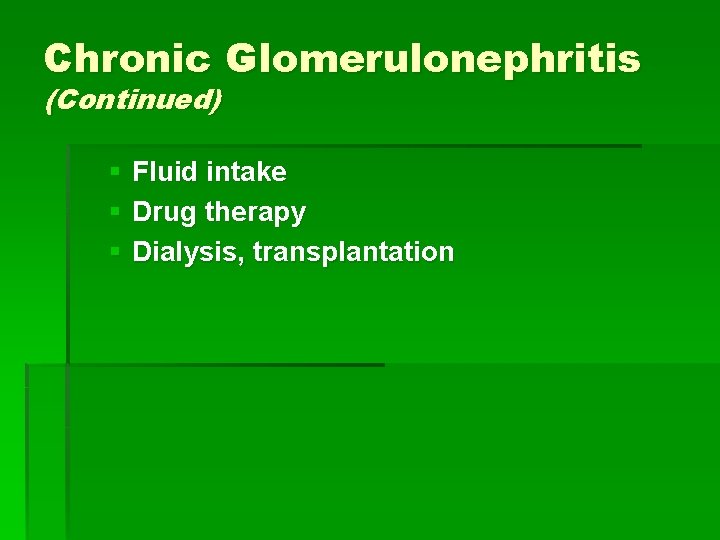 Chronic Glomerulonephritis
(Continued)

- Fluid intake
- Drug therapy
- Dialysis, transplantation